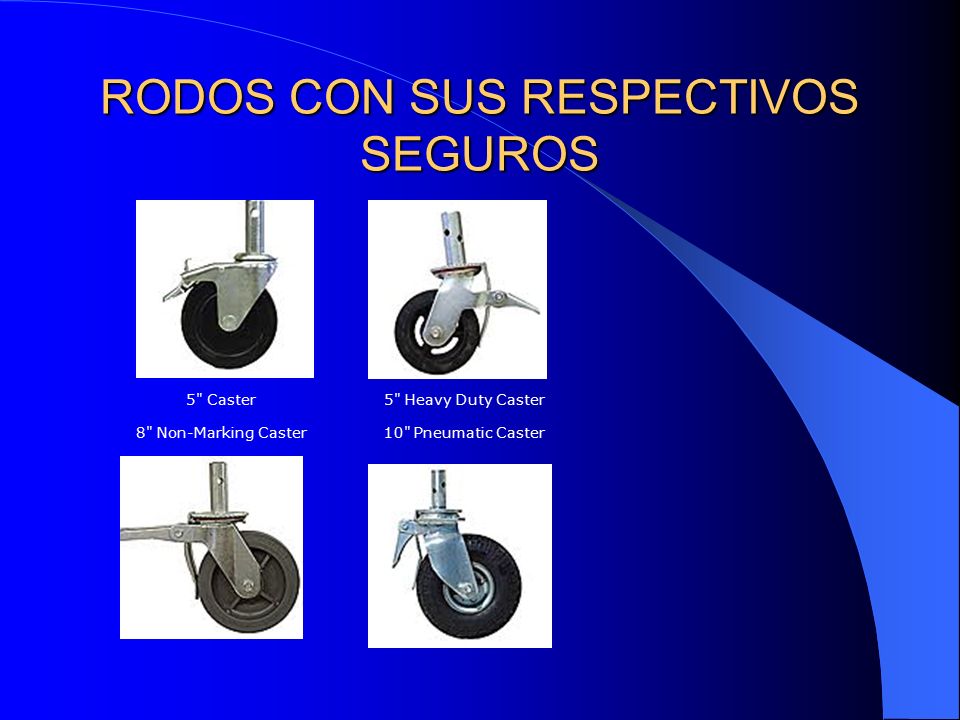 RODOS CON SUS RESPECTIVOS SEGUROS

5" Caster

5" Heavy Duty Caster

8" Non-Marking Caster

10" Pneumatic Caster